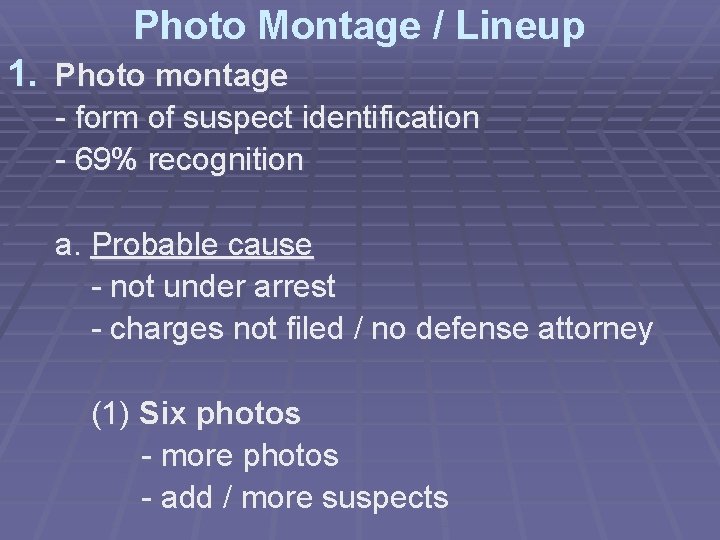 Photo Montage / Lineup

1. Photo montage
- form of suspect identification
- 69% recognition

a. Probable cause
- not under arrest
- charges not filed / no defense attorney

(1) Six photos
- more photos
- add / more suspects